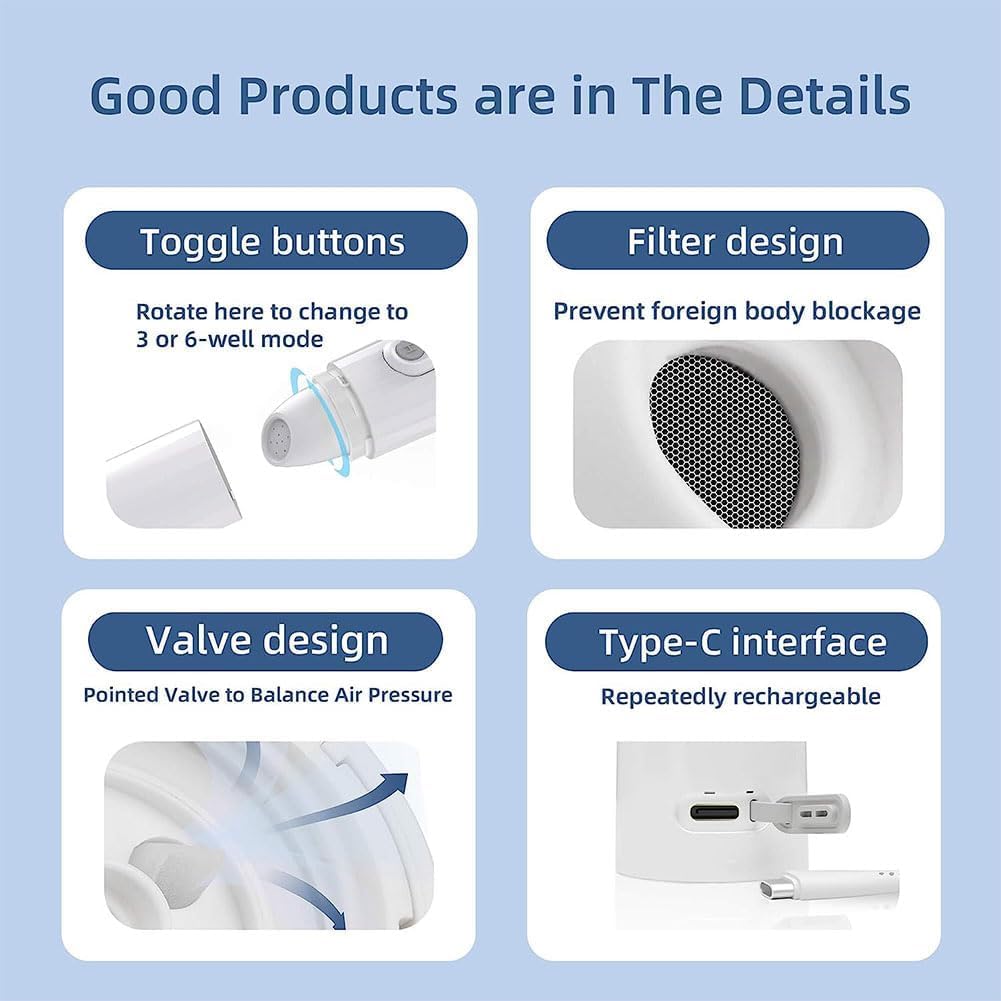 Good Products are in The Details

Toggle buttons

Rotate here to change to 3 or 6-well mode

Filter design

Prevent foreign body blockage

Valve design

Pointed Valve to Balance Air Pressure

Type-C interface

Repeatedly rechargeable